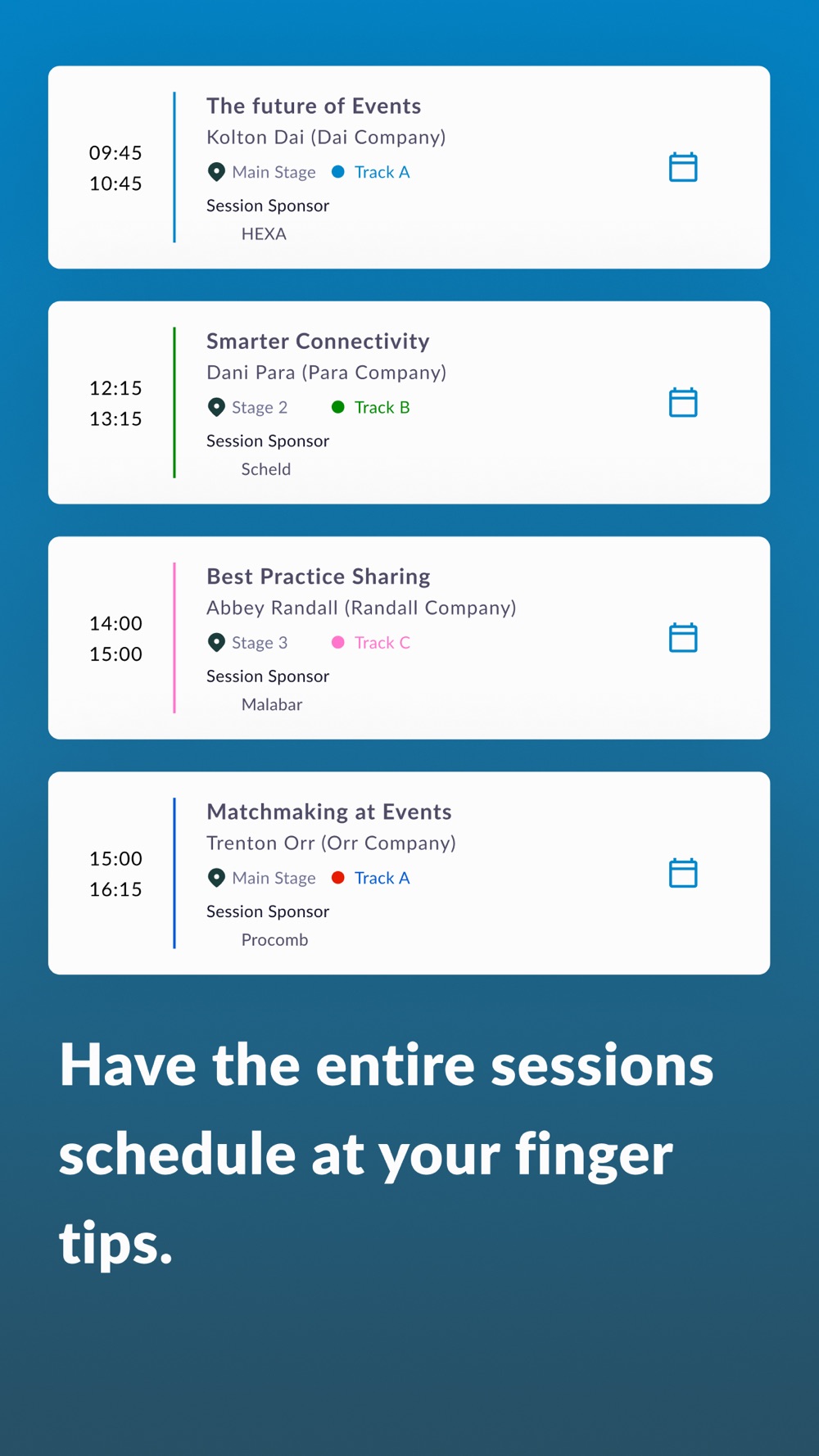 09:45
10:45

The future of Events
Kolton Dai (Dai Company)
Main Stage Track A
Session Sponsor
HEXA

12:15
13:15

Smarter Connectivity
Dani Para (Para Company)
Stage 2 Track B
Session Sponsor
Scheld

14:00
15:00

Best Practice Sharing
Abbey Randall (Randall Company)
Stage 3 Track C
Session Sponsor
Malabar

15:00
16:15

Matchmaking at Events
Trenton Orr (Orr Company)
Main Stage Track A
Session Sponsor
Procomb

Have the entire sessions schedule at your finger tips.